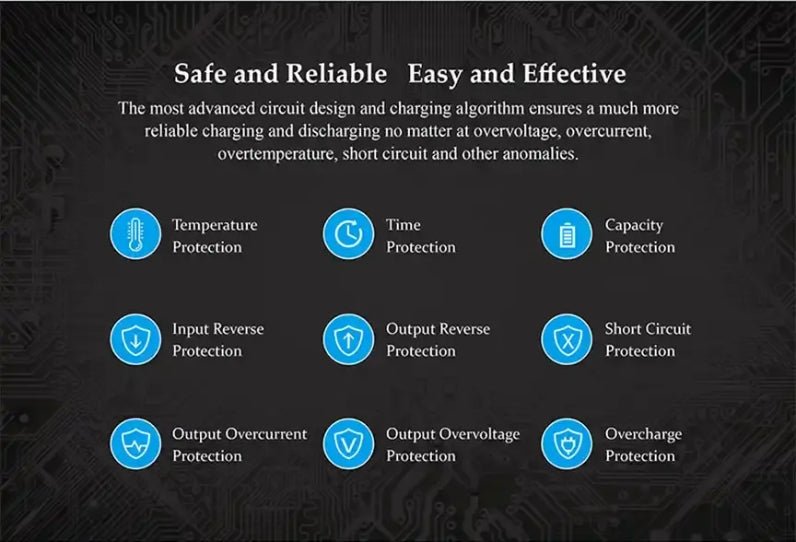 Safe and Reliable   Easy and Effective

The most advanced circuit design and charging algorithm ensures a much more reliable charging and discharging no matter at overvoltage, overcurrent, overtemperature, short circuit and other anomalies.

Temperature Protection

Time Protection

Capacity Protection

Input Reverse Protection

Output Reverse Protection

Short Circuit Protection

Output Overcurrent Protection

Output Overvoltage Protection

Overcharge Protection